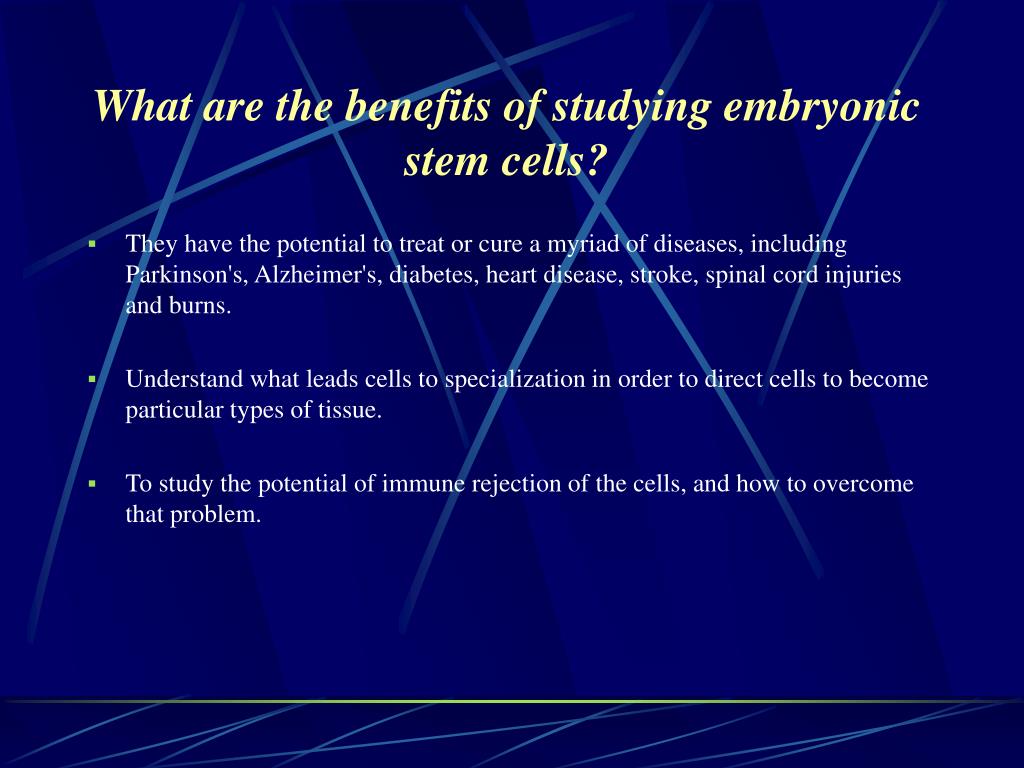 What are the benefits of studying embryonic stem cells?

▪ They have the potential to treat or cure a myriad of diseases, including Parkinson's, Alzheimer's, diabetes, heart disease, stroke, spinal cord injuries and burns.

▪ Understand what leads cells to specialization in order to direct cells to become particular types of tissue.

▪ To study the potential of immune rejection of the cells, and how to overcome that problem.